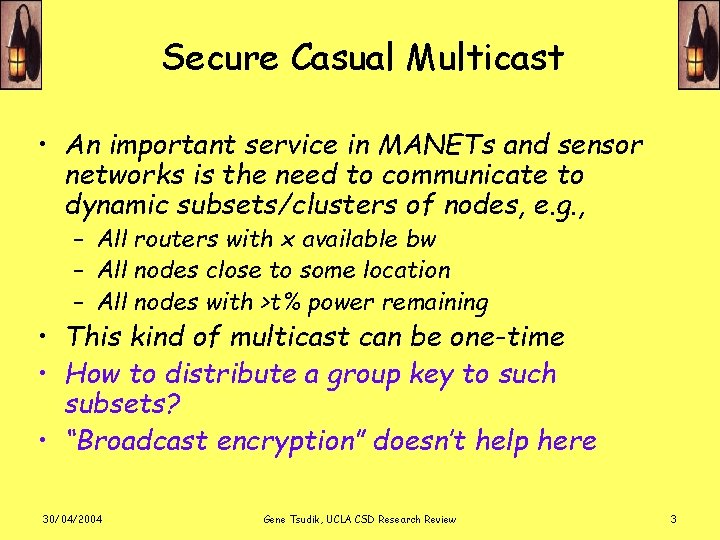 Secure Casual Multicast

• An important service in MANETs and sensor networks is the need to communicate to dynamic subsets/clusters of nodes, e.g.,
– All routers with x available bw
– All nodes close to some location
– All nodes with >t% power remaining
• This kind of multicast can be one-time
• How to distribute a group key to such subsets?
• "Broadcast encryption" doesn't help here

30/04/2004 Gene Tsudik, UCLA CSD Research Review 3